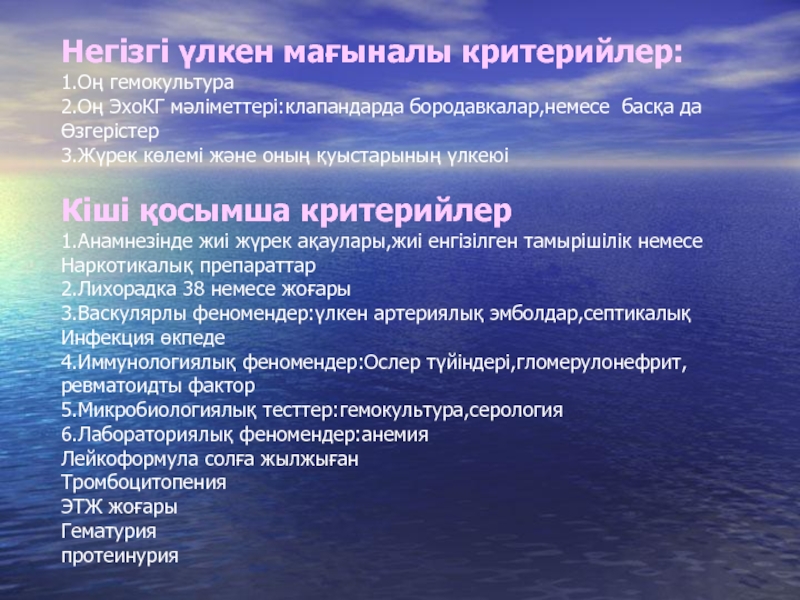 Негізгі үлкен мағыналы критерийлер:
1.Оң гемокультура
2.Оң ЭхоКГ мәліметтері:клапандарда бородавкалар,немесе басқа да Өзгерістер
3.Жүрек көлемі және оның қуыстарының үлкеюі

Кіші қосымша критерийлер
1.Анамнезінде жиі жүрек ақаулары,жиі енгізілген тамырішілік немесе Наркотикалық препараттар
2.Лихорадка 38 немесе жоғары
3.Васкулярлы феномендер:үлкен артериялық эмболдар,септикалық Инфекция өкпеде
4.Иммунологиялық феномендер:Ослер түйіндері,гломерулонефрит, ревматоидты фактор
5.Микробиологиялық тесттер:гемокультура,серология
6.Лабораториялық феномендер:анемия
Лейкоформула солға жылжыған
Тромбоцитопения
ЭТЖ жоғары
Гематурия
протеинурия